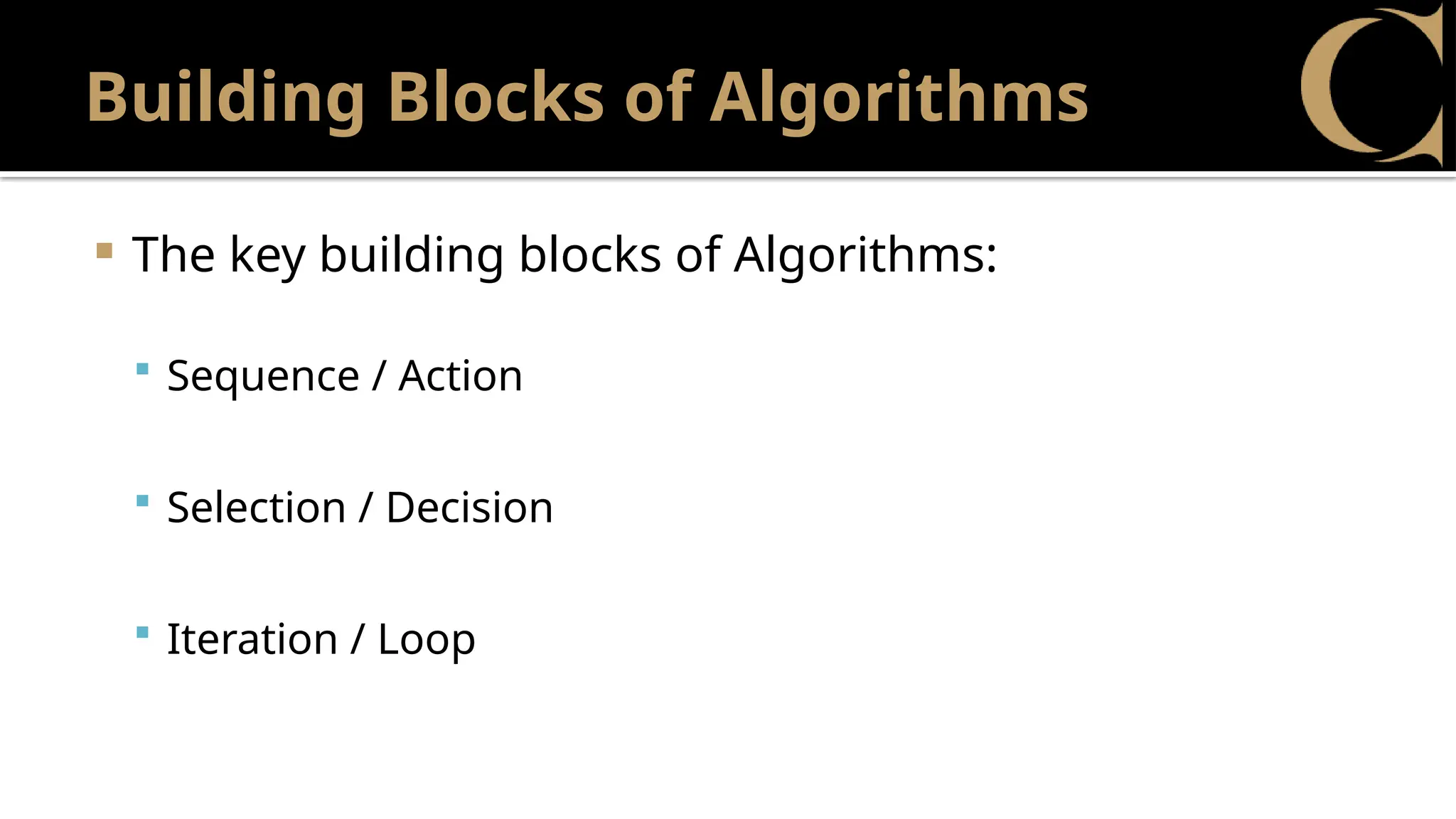 Building Blocks of Algorithms

The key building blocks of Algorithms:

Sequence / Action

Selection / Decision

Iteration / Loop